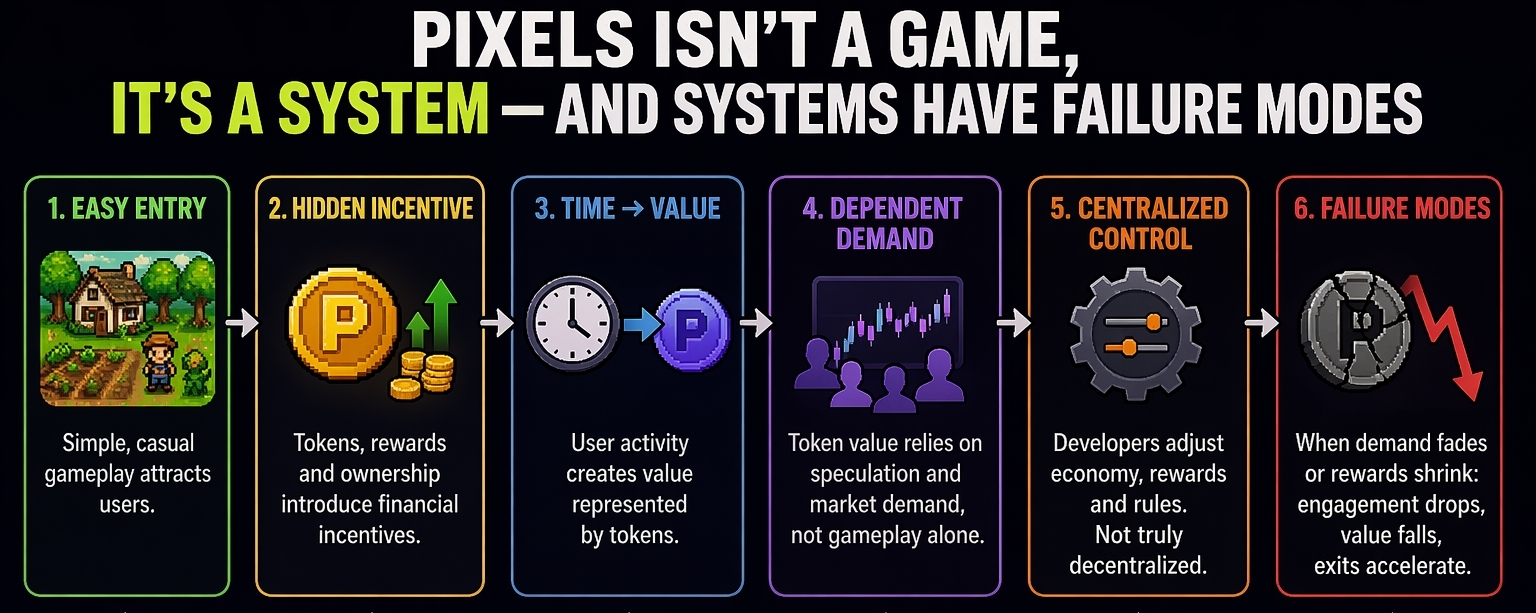 PIXELS ISN'T A GAME,
IT'S A SYSTEM — AND SYSTEMS HAVE FAILURE MODES

1. EASY ENTRY

Simple, casual gameplay attracts users.

2. HIDDEN INCENTIVE

P

Tokens, rewards and ownership introduce financial incentives.

3. TIME → VALUE

P

User activity creates value represented by tokens.

4. DEPENDENT DEMAND

Token value relies on speculation and market demand, not gameplay alone.

5. CENTRALIZED CONTROL

Developers adjust economy, rewards and rules. Not truly decentralized.

6. FAILURE MODES

P

When demand fades or rewards shrink: engagement drops, value falls, exits accelerate.